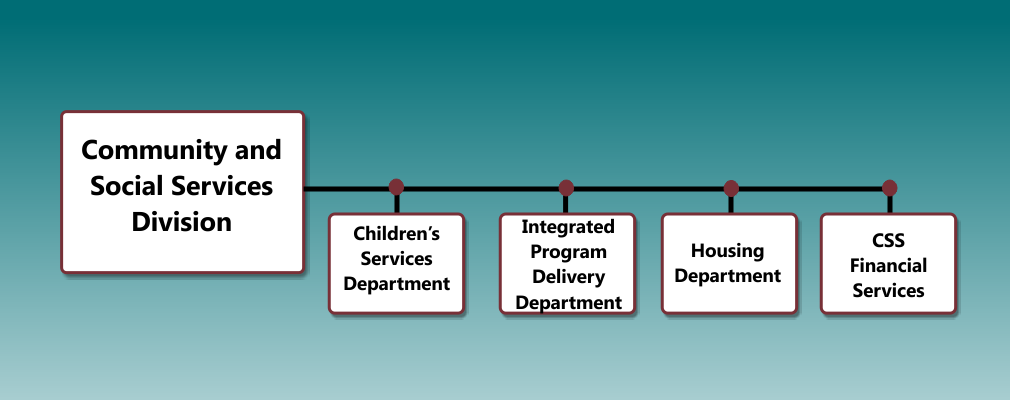 Community and Social Services Division

Children's Services Department

Integrated Program Delivery Department

Housing Department

CSS Financial Services